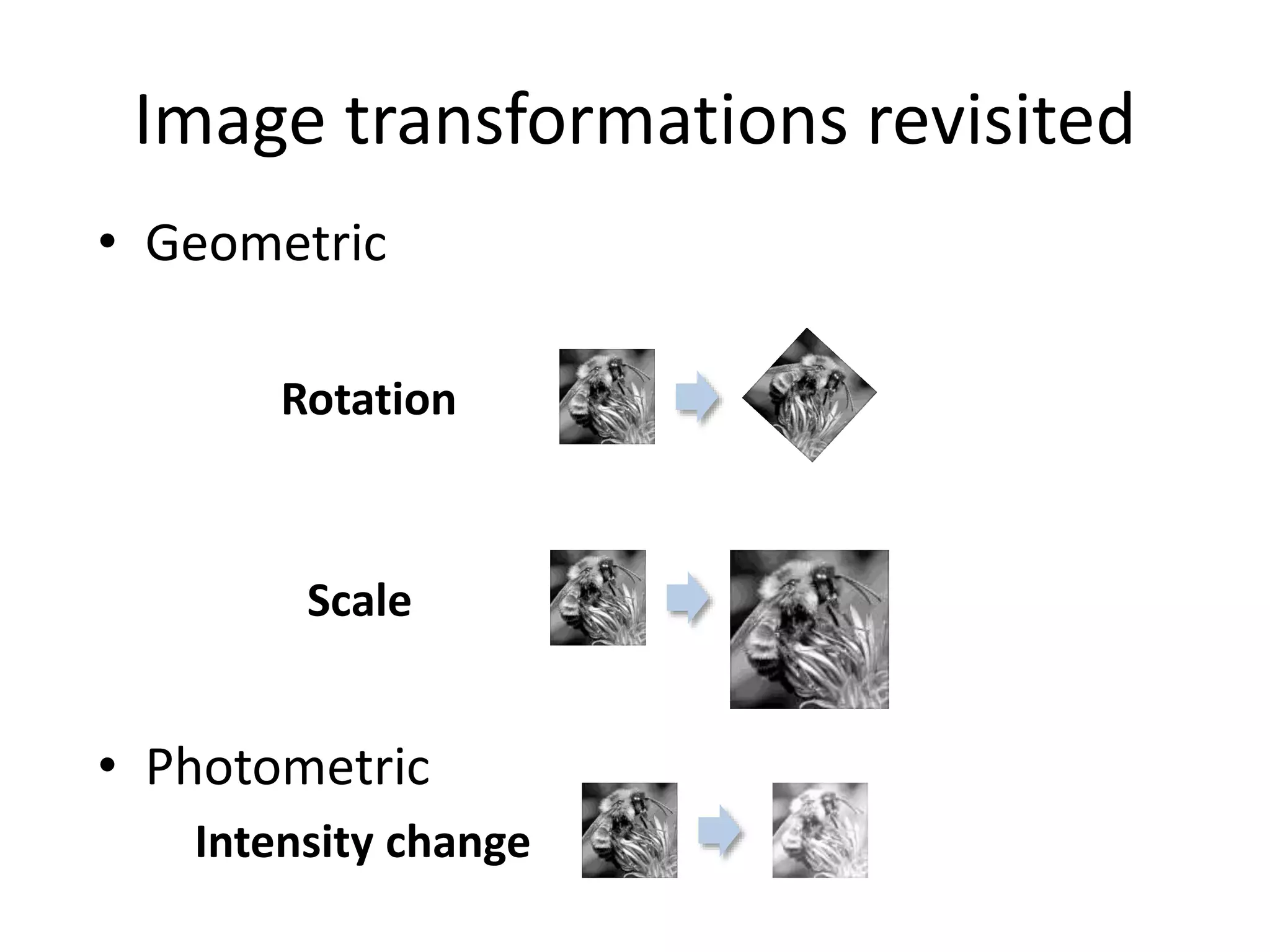 Image transformations revisited

• Geometric

Rotation

Scale

• Photometric

Intensity change